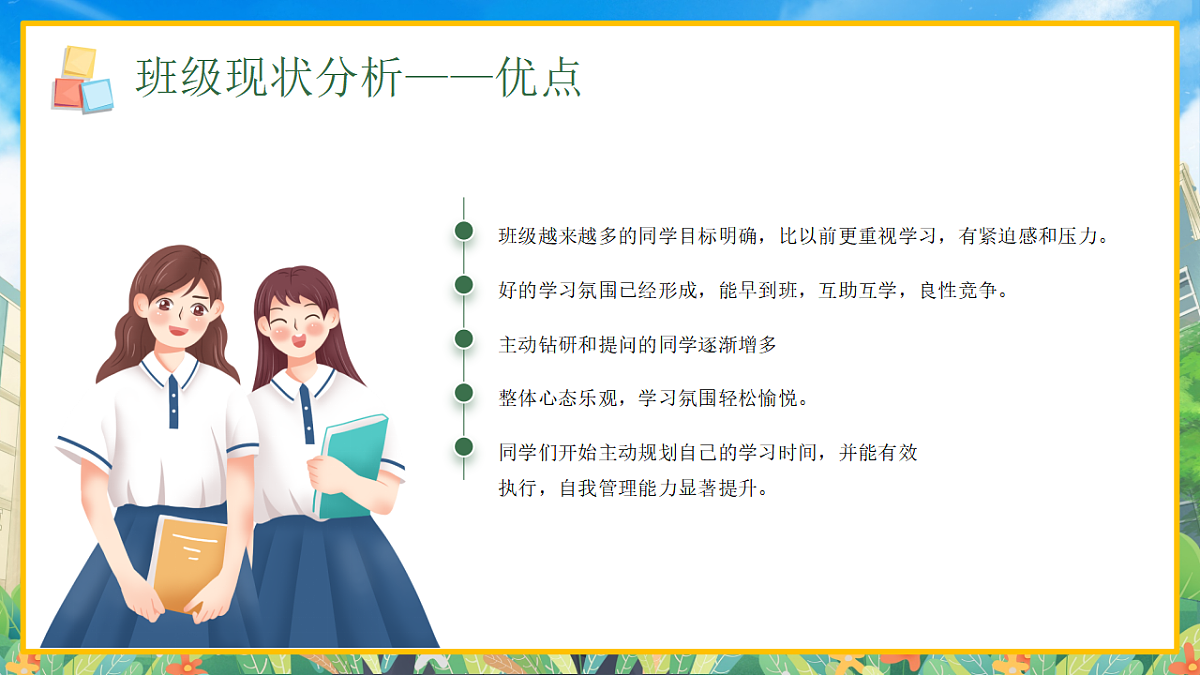 班级现状分析——优点

班级越来越多的同学目标明确，比以前更重视学习，有紧迫感和压力。

好的学习氛围已经形成，能早到班，互助互学，良性竞争。

主动钻研和提问的同学逐渐增多

整体心态乐观，学习氛围轻松愉悦。

同学们开始主动规划自己的学习时间，并能有效执行，自我管理能力显著提升。